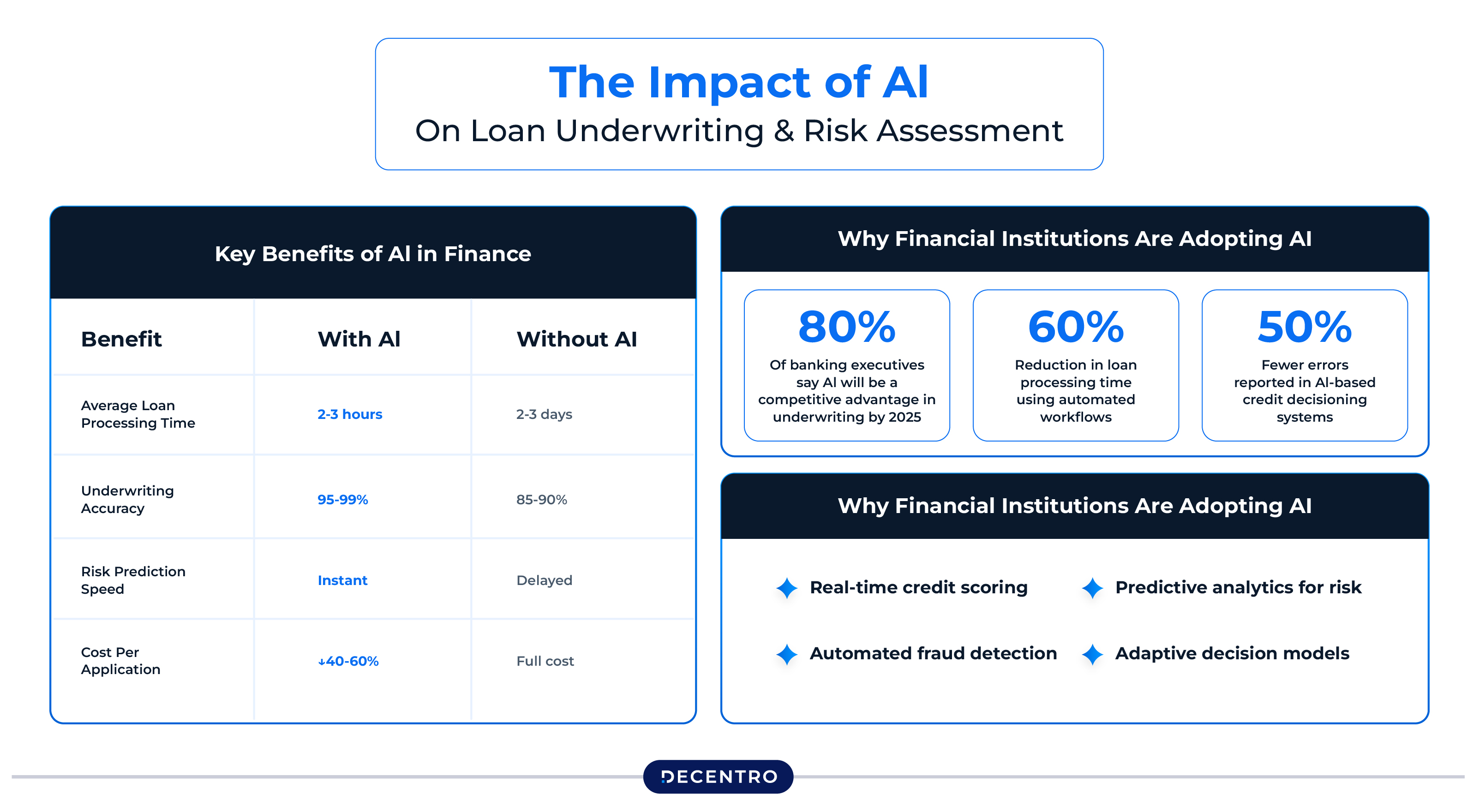 The Impact of AI
On Loan Underwriting & Risk Assessment

Key Benefits of AI in Finance

| Benefit | With AI | Without AI |
|---|---|---|
| Average Loan Processing Time | 2-3 hours | 2-3 days |
| Underwriting Accuracy | 95-99% | 85-90% |
| Risk Prediction Speed | Instant | Delayed |
| Cost Per Application | ↓40-60% | Full cost |

Why Financial Institutions Are Adopting AI

80%
Of banking executives say AI will be a competitive advantage in underwriting by 2025

60%
Reduction in loan processing time using automated workflows

50%
Fewer errors reported in AI-based credit decisioning systems

Why Financial Institutions Are Adopting AI

Real-time credit scoring

Predictive analytics for risk

Automated fraud detection

Adaptive decision models

DECENTRO